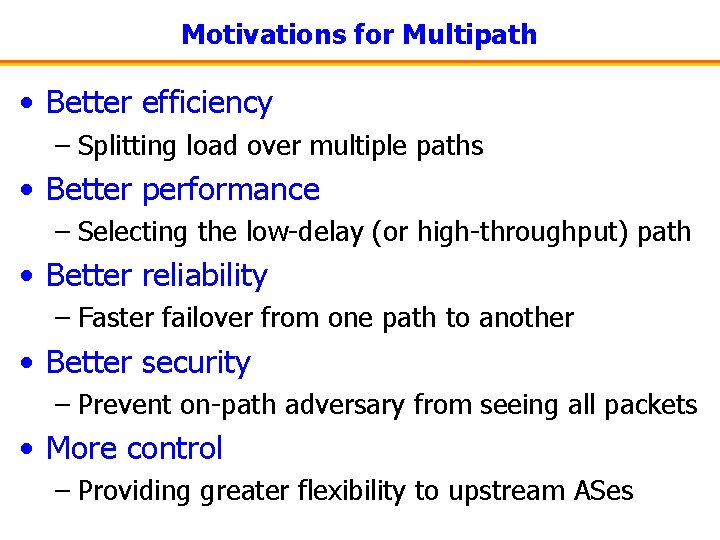 Motivations for Multipath

• Better efficiency
– Splitting load over multiple paths

• Better performance
– Selecting the low-delay (or high-throughput) path

• Better reliability
– Faster failover from one path to another

• Better security
– Prevent on-path adversary from seeing all packets

• More control
– Providing greater flexibility to upstream ASes